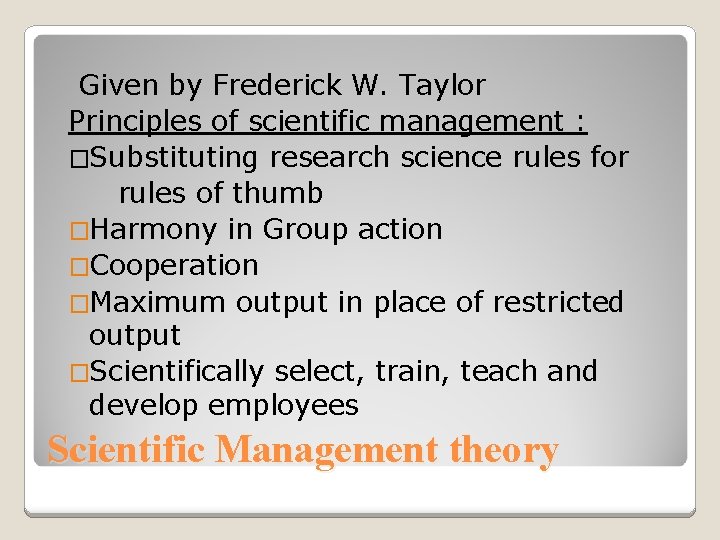 Given by Frederick W. Taylor
Principles of scientific management :
□Substituting research science rules for rules of thumb
□Harmony in Group action
□Cooperation
□Maximum output in place of restricted output
□Scientifically select, train, teach and develop employees

Scientific Management theory